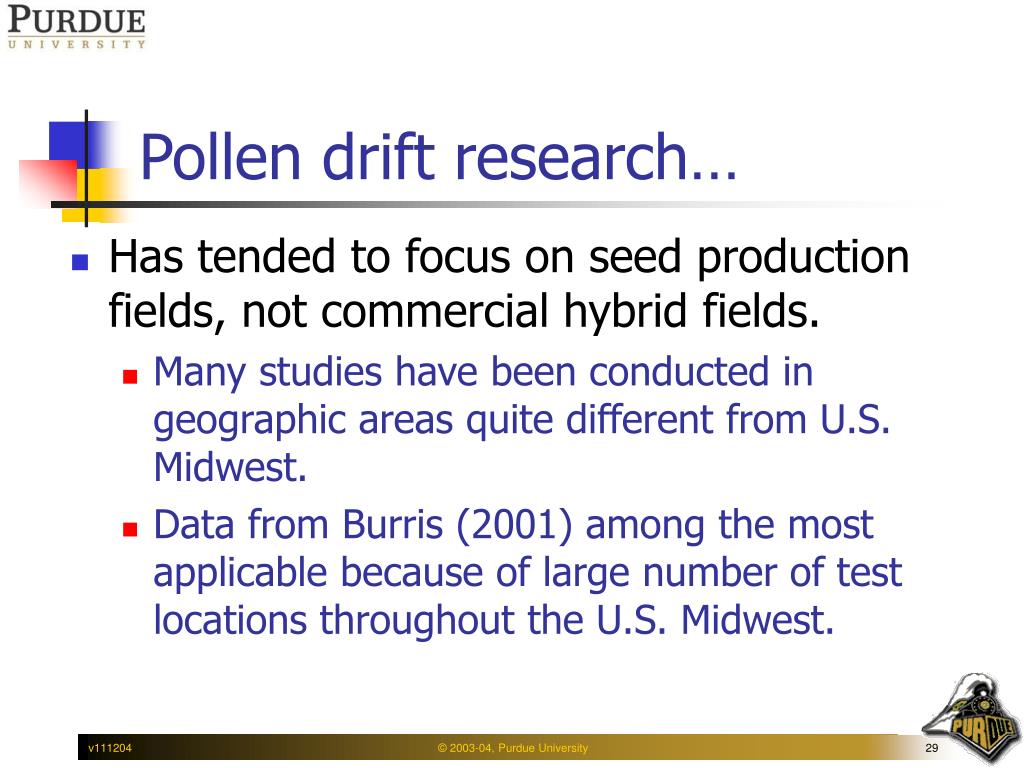 PURDUE
UNIVERSITY

Pollen drift research…

Has tended to focus on seed production fields, not commercial hybrid fields.

Many studies have been conducted in geographic areas quite different from U.S. Midwest.

Data from Burris (2001) among the most applicable because of large number of test locations throughout the U.S. Midwest.

v111204
© 2003-04, Purdue University
29
PURDUE